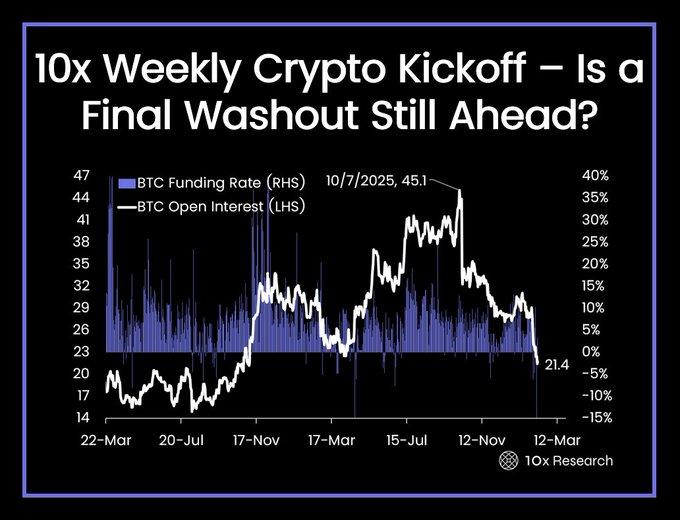 10x Weekly Crypto Kickoff – Is a Final Washout Still Ahead?

BTC Funding Rate (RHS)
BTC Open Interest (LHS)

10/7/2025, 45.1

21.4

47
44
41
38
35
32
29
26
23
20
17
14

40%
35%
30%
25%
20%
15%
10%
5%
0%
-5%
-10%
-15%

22-Mar
20-Jul
17-Nov
17-Mar
15-Jul
12-Nov
12-Mar

10x Research